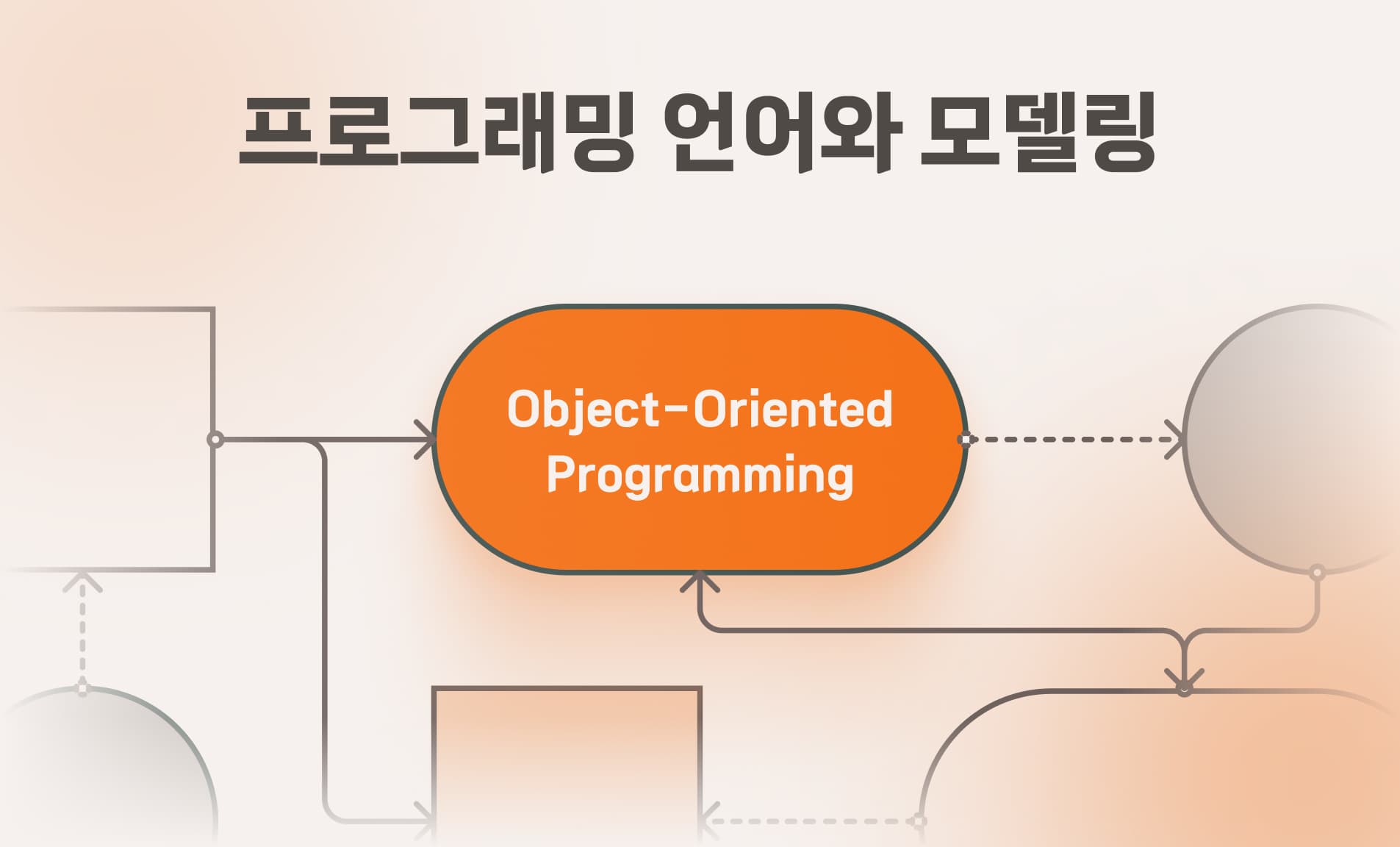 프로그래밍 언어와 모델링

Object-Oriented Programming